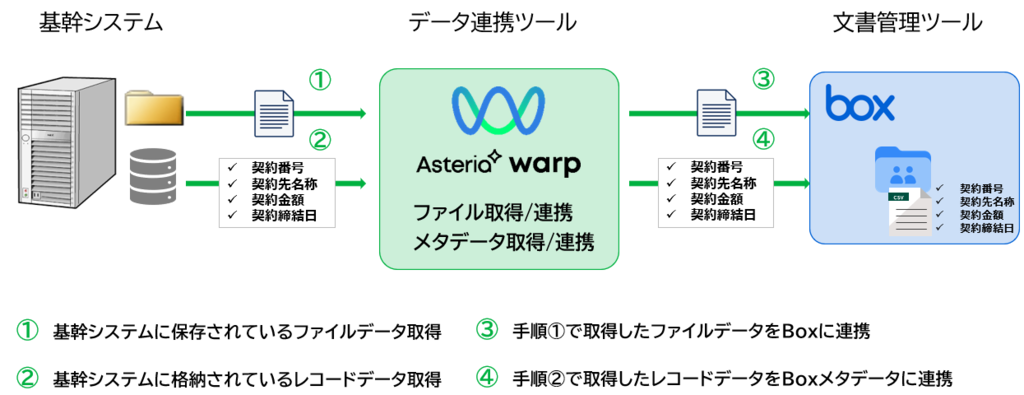 基幹システム

データ連携ツール

文書管理ツール

①

②

✓ 契約番号
✓ 契約先名称
✓ 契約金額
✓ 契約締結日

Asteria warp

ファイル取得/連携
メタデータ取得/連携

③

④

✓ 契約番号
✓ 契約先名称
✓ 契約金額
✓ 契約締結日

box

CSV

✓ 契約番号
✓ 契約先名称
✓ 契約金額
✓ 契約締結日

① 基幹システムに保存されているファイルデータ取得

② 基幹システムに格納されているレコードデータ取得

③ 手順①で取得したファイルデータをBoxに連携

④ 手順②で取得したレコードデータをBoxメタデータに連携